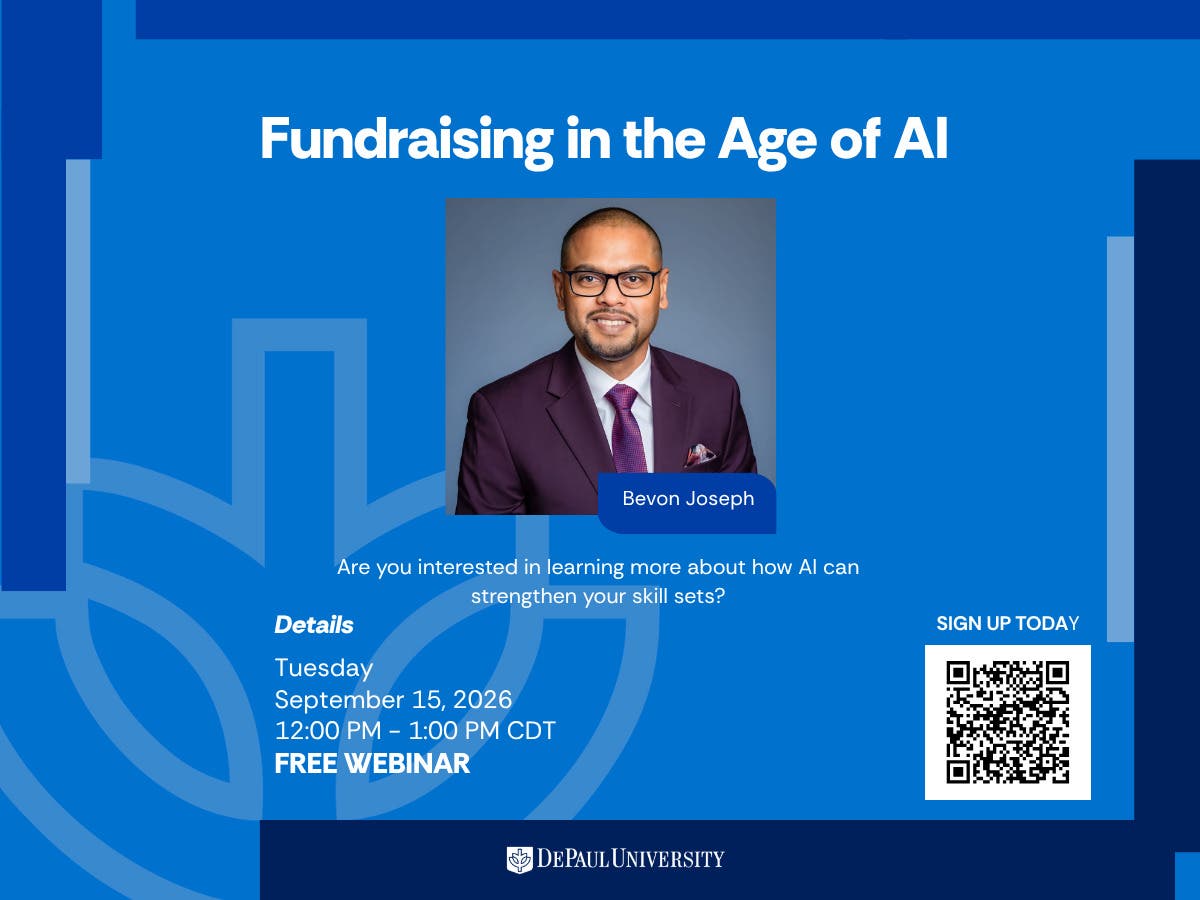 Fundraising in the Age of AI

Bevon Joseph

Are you interested in learning more about how AI can strengthen your skill sets?

Details

Tuesday
September 15, 2026
12:00 PM - 1:00 PM CDT
FREE WEBINAR

SIGN UP TODAY

DEPAUL UNIVERSITY